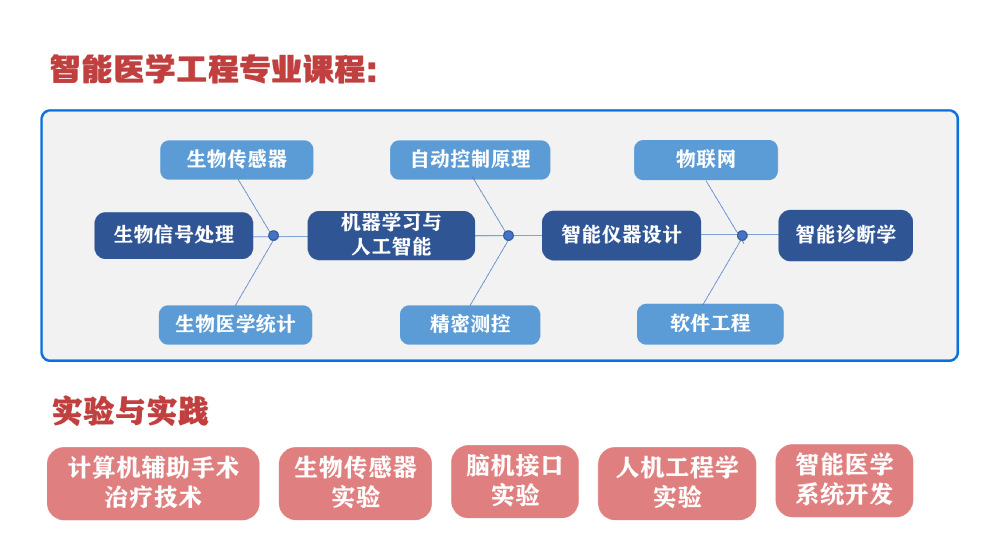 智能医学工程专业课程:

生物传感器

自动控制原理

物联网

生物信号处理

机器学习与人工智能

智能仪器设计

智能诊断学

生物医学统计

精密测控

软件工程

实验与实践

计算机辅助手术治疗技术

生物传感器实验

脑机接口实验

人机工程学实验

智能医学系统开发